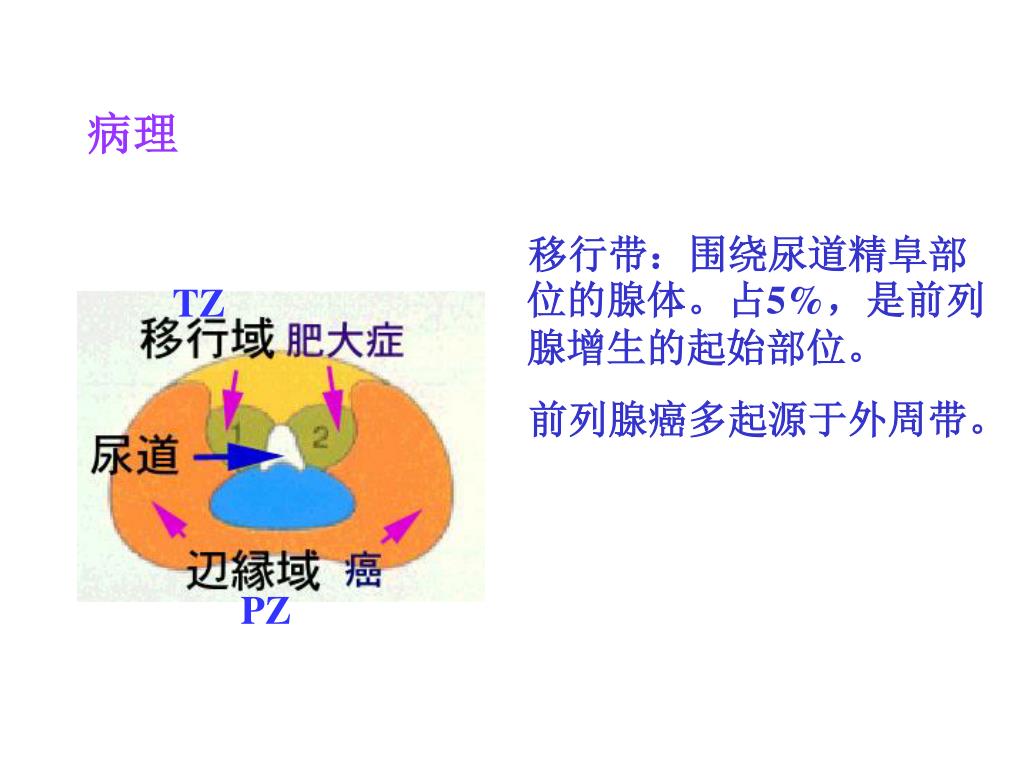 病理

TZ

移行域 肥大症

1 2

尿道

辺縁域 癌

PZ

移行带：围绕尿道精阜部位的腺体。占5%，是前列腺增生的起始部位。

前列腺癌多起源于外周带。